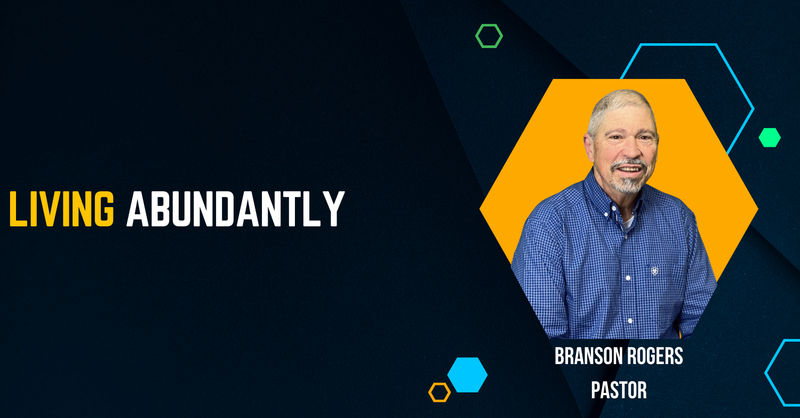 LIVING ABUNDANTLY

BRANSON ROGERS
PASTOR